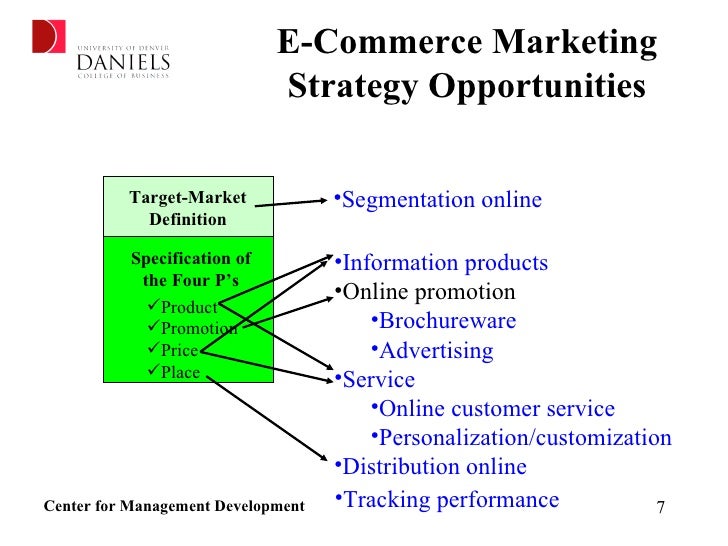 UNIVERSITY OF DENVER
DANIELS
COLLEGE OF BUSINESS

E-Commerce Marketing Strategy Opportunities

Target-Market Definition

Specification of the Four P's
✓Product
✓Promotion
✓Price
✓Place

•Segmentation online

•Information products
•Online promotion
•Brochureware
•Advertising
•Service
•Online customer service
•Personalization/customization
•Distribution online
•Tracking performance

Center for Management Development

7